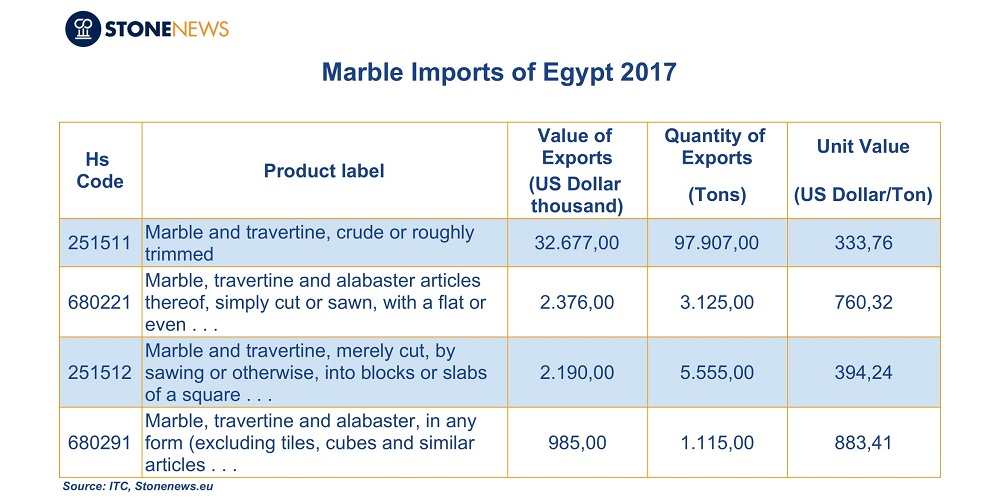 STONENEWS

Marble Imports of Egypt 2017

| Hs Code | Product label | Value of Exports (US Dollar thousand) | Quantity of Exports (Tons) | Unit Value (US Dollar/Ton) |
|---|---|---|---|---|
| 251511 | Marble and travertine, crude or roughly trimmed | 32.677,00 | 97.907,00 | 333,76 |
| 680221 | Marble, travertine and alabaster articles thereof, simply cut or sawn, with a flat or even . . . | 2.376,00 | 3.125,00 | 760,32 |
| 251512 | Marble and travertine, merely cut, by sawing or otherwise, into blocks or slabs of a square . . . | 2.190,00 | 5.555,00 | 394,24 |
| 680291 | Marble, travertine and alabaster, in any form (excluding tiles, cubes and similar articles . . . | 985,00 | 1.115,00 | 883,41 |

Source: ITC, Stonenews.eu